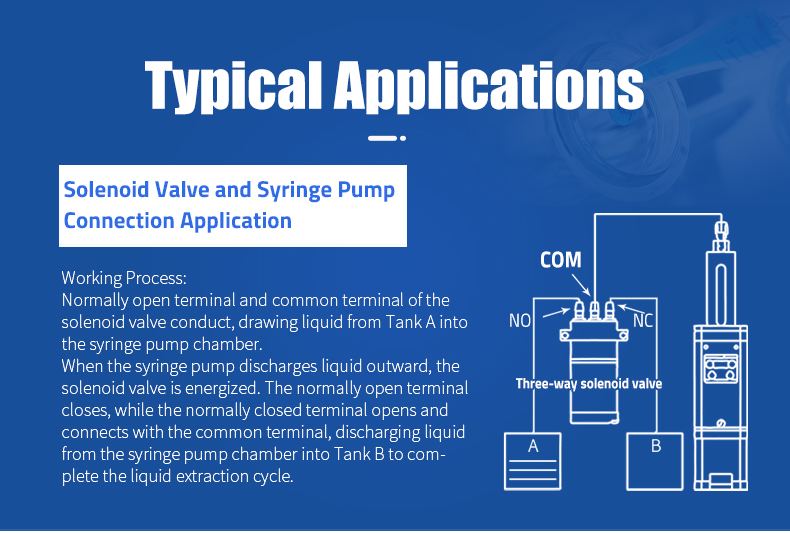 Typical Applications

Solenoid Valve and Syringe Pump Connection Application

Working Process:
Normally open terminal and common terminal of the solenoid valve conduct, drawing liquid from Tank A into the syringe pump chamber.
When the syringe pump discharges liquid outward, the solenoid valve is energized. The normally open terminal closes, while the normally closed terminal opens and connects with the common terminal, discharging liquid from the syringe pump chamber into Tank B to complete the liquid extraction cycle.

COM
NO
NC
Three-way solenoid valve
A
B